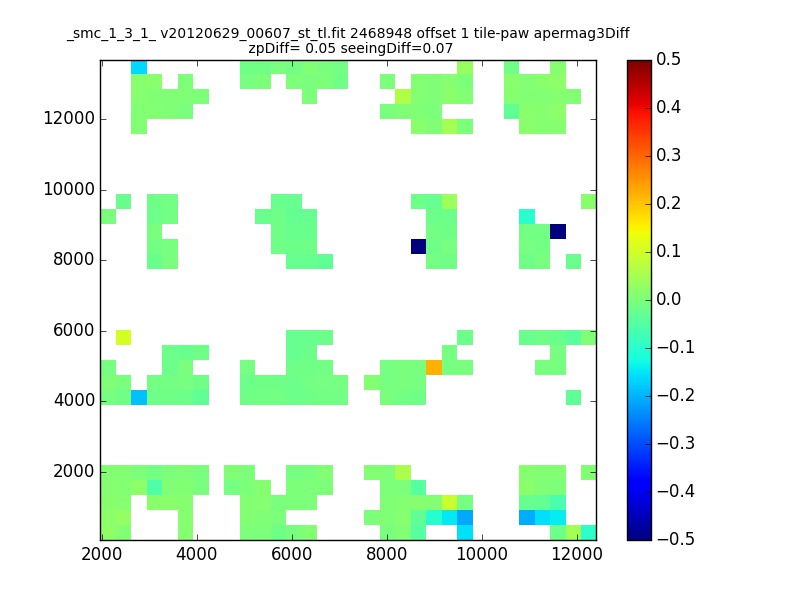 _smc_1_3_1_ v20120629_00607_st_tl.fit 2468948 offset 1 tile-paw apermag3Diff
zpDiff= 0.05 seeingDiff=0.07

12000
10000
8000
6000
4000
2000

2000 4000 6000 8000 10000 12000

0.5
0.4
0.3
0.2
0.1
0.0
−0.1
−0.2
−0.3
−0.4
−0.5